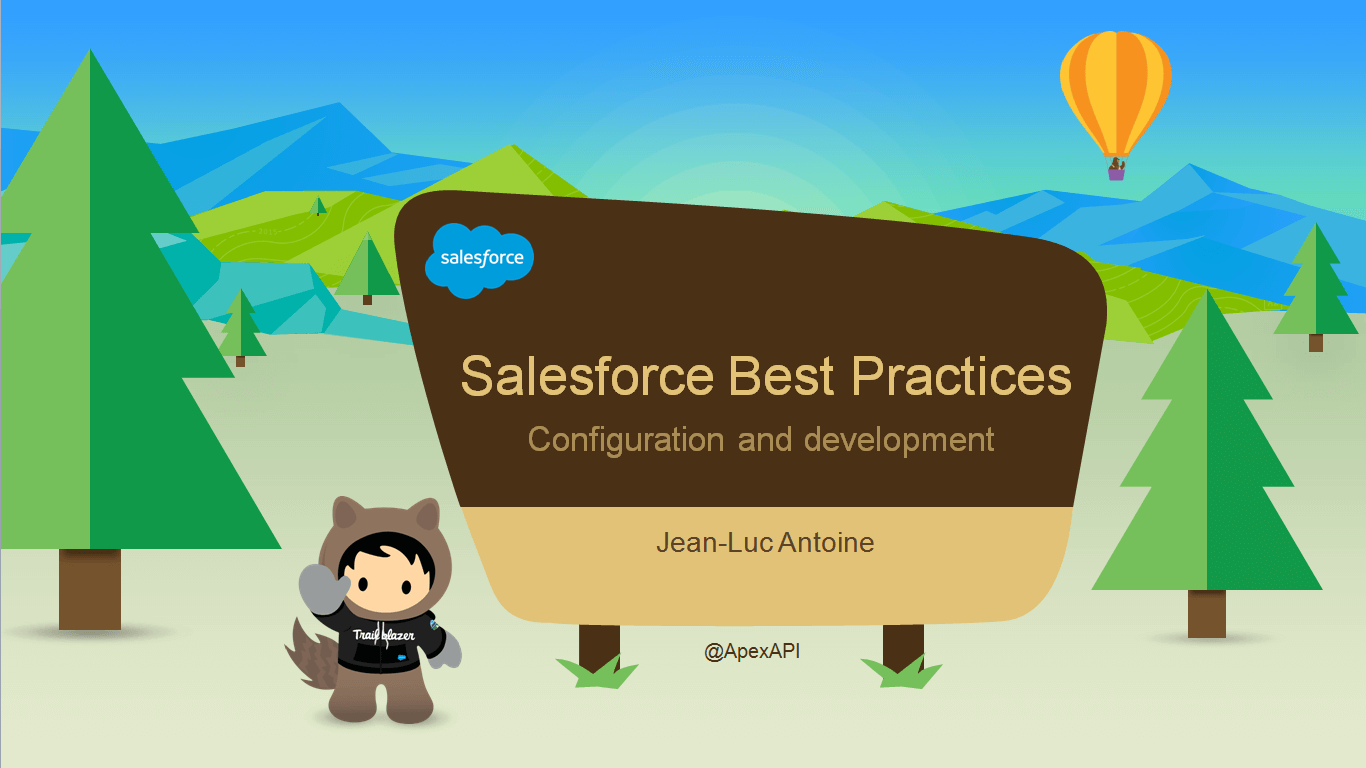 salesforce

Salesforce Best Practices

Configuration and development

Jean-Luc Antoine

@ApexAPI

Trailblazer